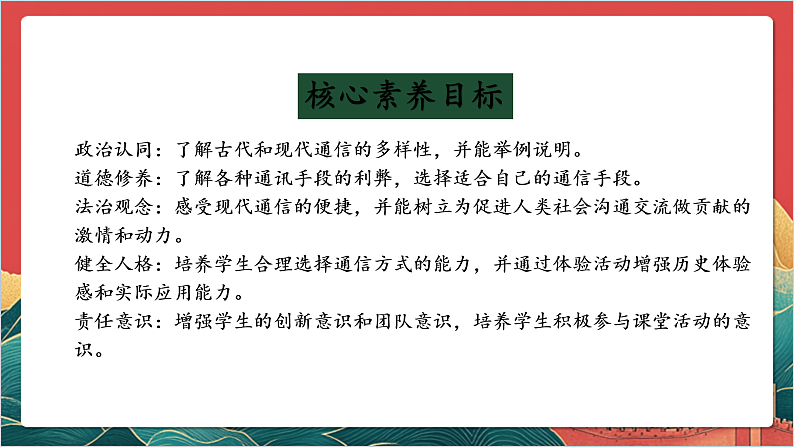 核心素养目标

政治认同：了解古代和现代通信的多样性，并能举例说明。
道德修养：了解各种通讯手段的利弊，选择适合自己的通信手段。
法治观念：感受现代通信的便捷，并能树立为促进人类社会沟通交流做贡献的激情和动力。
健全人格：培养学生合理选择通信方式的能力，并通过体验活动增强历史体验感和实际应用能力。
责任意识：增强学生的创新意识和团队意识，培养学生积极参与课堂活动的意识。